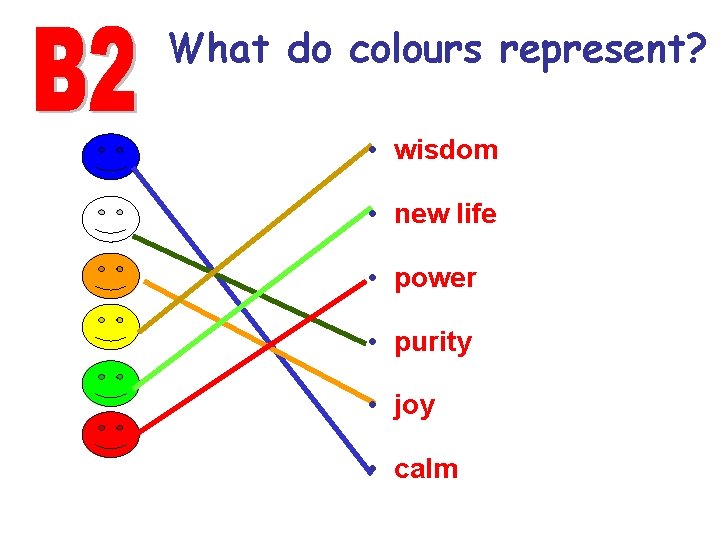 B2 What do colours represent?

wisdom
new life
power
purity
joy
calm